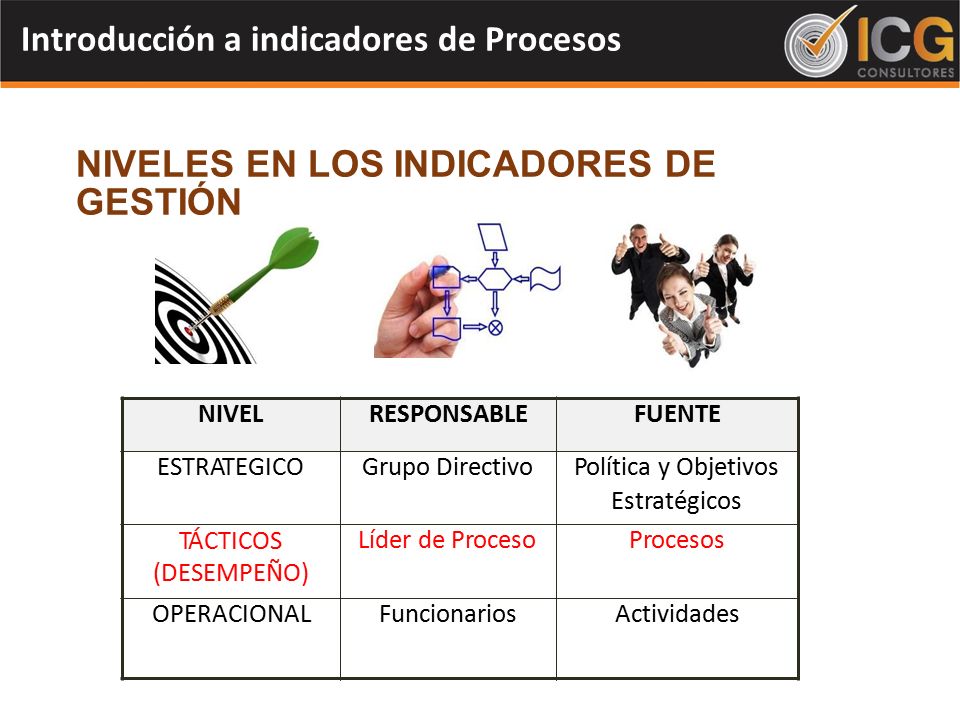 Introducción a indicadores de Procesos

ICG CONSULTORES

NIVELES EN LOS INDICADORES DE GESTIÓN

| NIVEL | RESPONSABLE | FUENTE |
|---|---|---|
| ESTRATEGICO | Grupo Directivo | Política y Objetivos Estratégicos |
| TÁCTICOS (DESEMPEÑO) | Líder de Proceso | Procesos |
| OPERACIONAL | Funcionarios | Actividades |